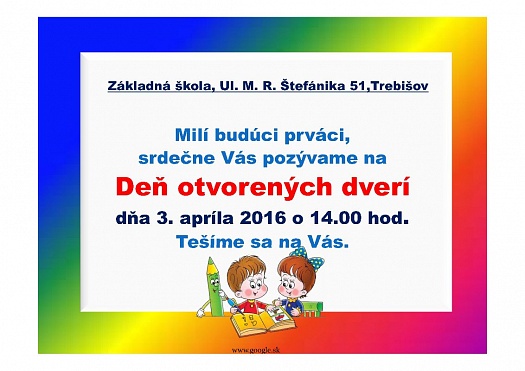 Základná škola, Ul. M. R. Štefánika 51,Trebišov

Milí budúci prváci,
srdečne Vás pozývame na

Deň otvorených dverí

dňa 3. apríla 2016 o 14.00 hod.
Tešíme sa na Vás.

www.google.sk